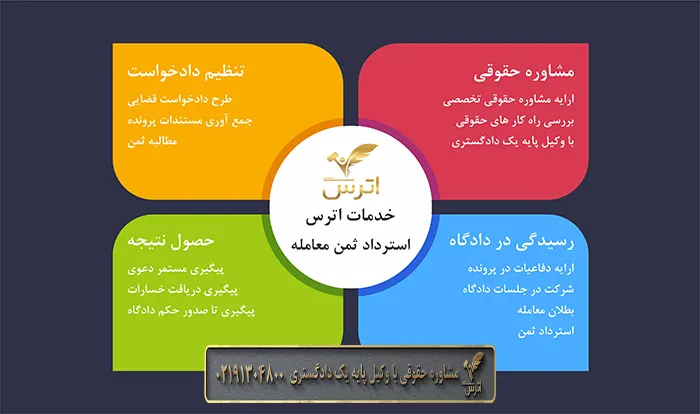 مشاوره حقوقی
ارایه مشاوره حقوقی تخصصی
بررسی راه کار های حقوقی
با وکیل پایه یک دادگستری

تنظیم دادخواست
طرح دادخواست قضایی
جمع آوری مستندات پرونده
مطالبه ثمن

اترس
خدمات اترس
استرداد ثمن معامله

رسیدگی در دادگاه
ارایه دفاعیات در پرونده
شرکت در جلسات دادگاه
بطلان معامله
استرداد ثمن

حصول نتیجه
پیگیری مستمر دعوی
پیگیری دریافت خسارات
پیگیری تا صدور حکم دادگاه

اترس
مشاوره حقوقی با وکیل پایه یک دادگستری ۰۲۱۹۱۳۰۴۸۰۰